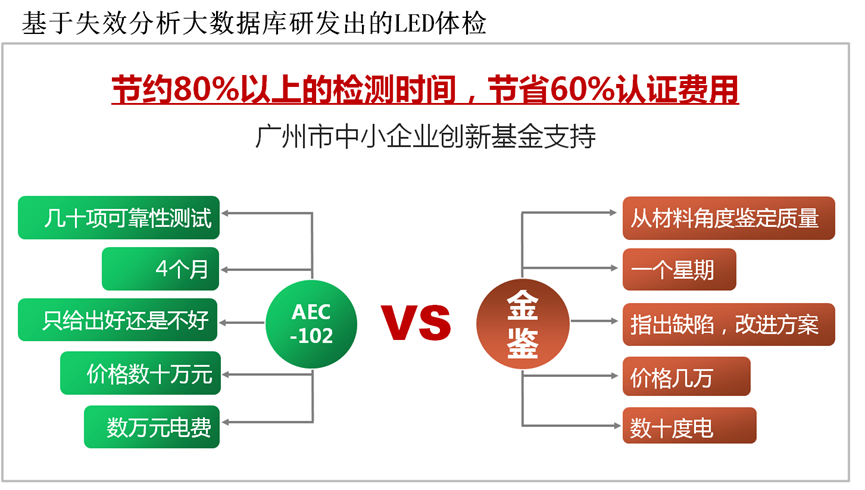 基于失效分析大数据库研发出的LED体检

节约80%以上的检测时间，节省60%认证费用

广州市中小企业创新基金支持

几十项可靠性测试

4个月

只给出好还是不好

价格数十万元

数万元电费

AEC -102

VS

金鉴

从材料角度鉴定质量

一个星期

指出缺陷，改进方案

价格几万

数十度电